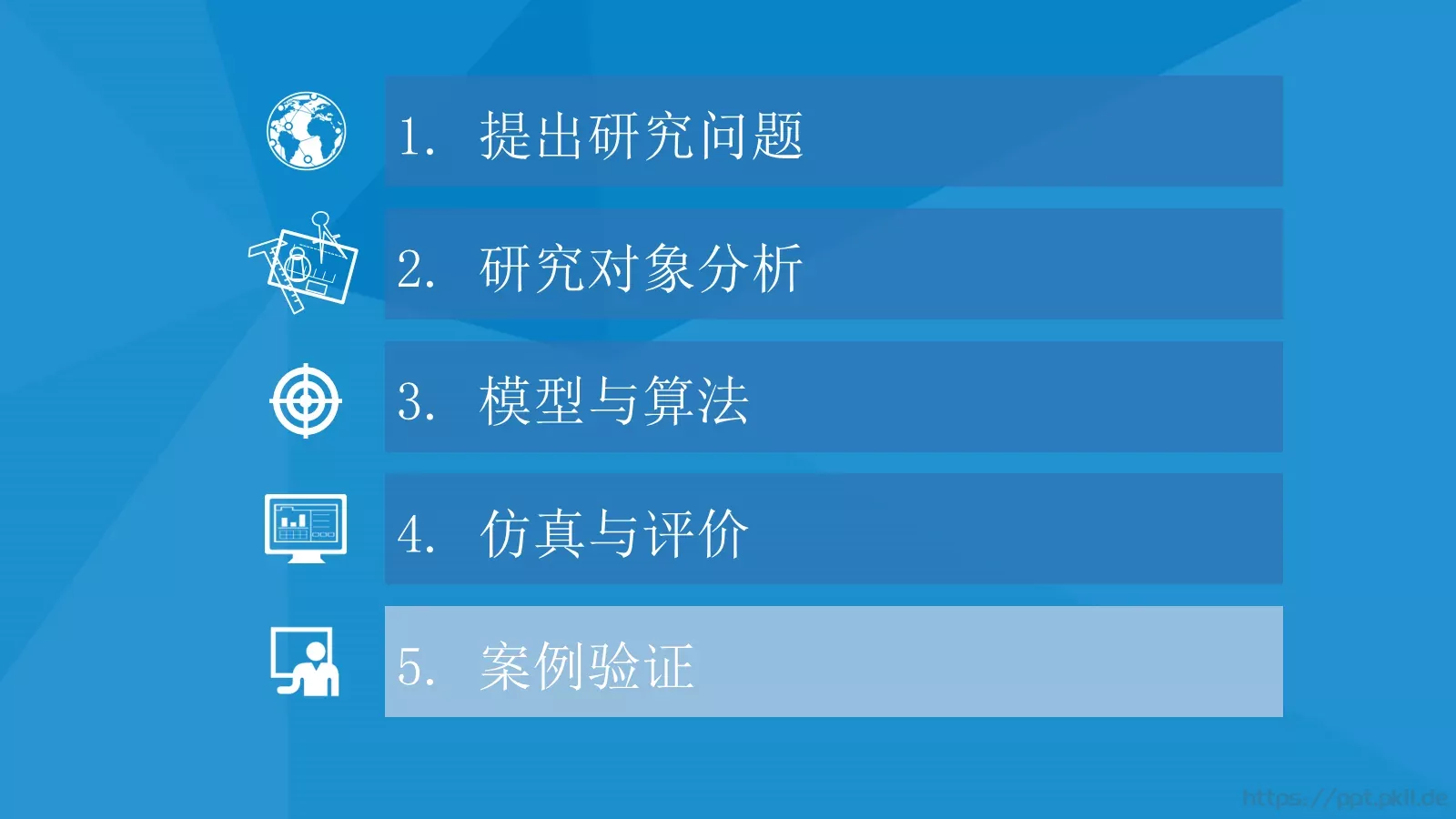 1. 提出研究问题

2. 研究对象分析

3. 模型与算法

4. 仿真与评价

5. 案例验证

https://ppt.akil.de